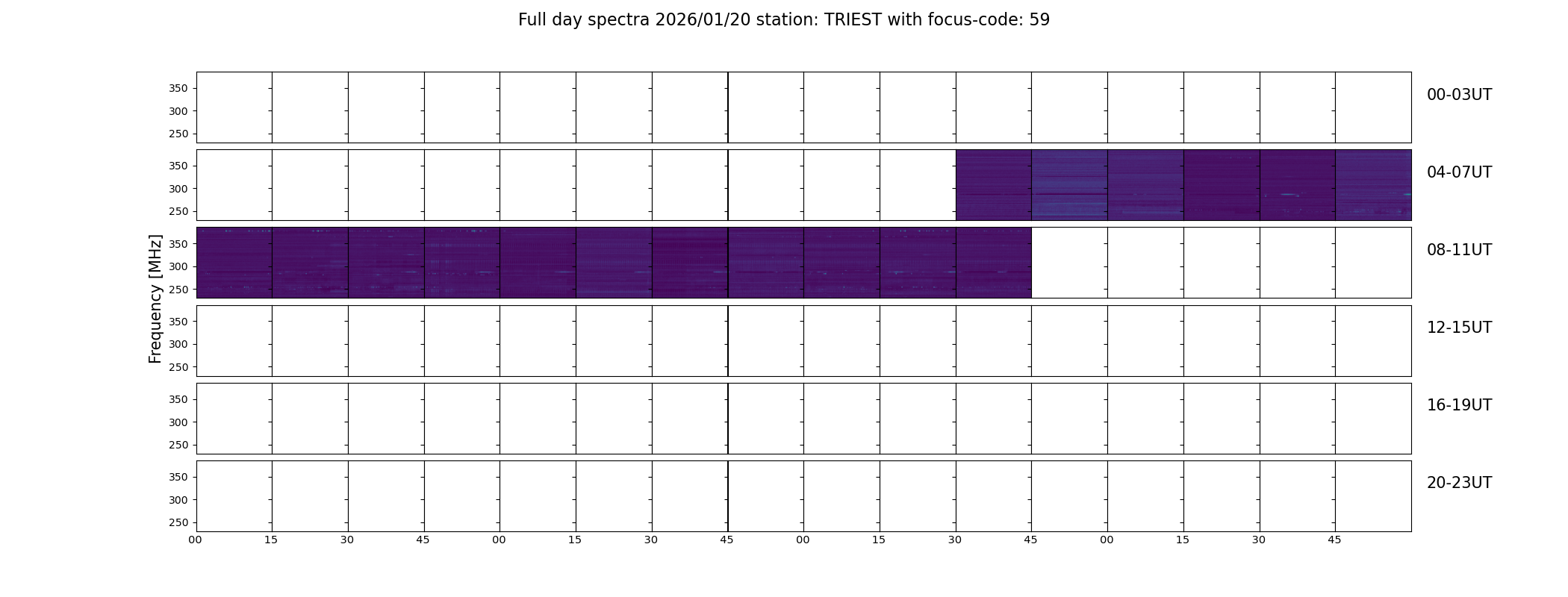 Full day spectra 2026/01/20 station: TRIEST with focus-code: 59

Frequency [MHz]

350
300
250
00-03UT

350
300
250
04-07UT

350
300
250
08-11UT

350
300
250
12-15UT

350
300
250
16-19UT

350
300
250
20-23UT

00 15 30 45 00 15 30 45 00 15 30 45 00 15 30 45